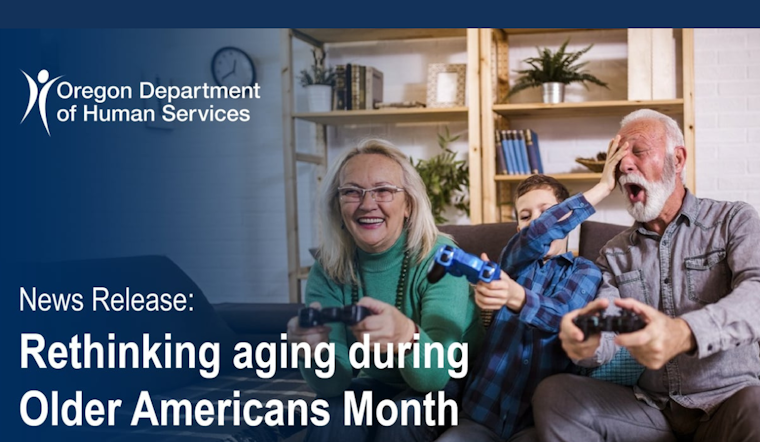 Oregon Department of Human Services

News Release:

Rethinking aging during Older Americans Month